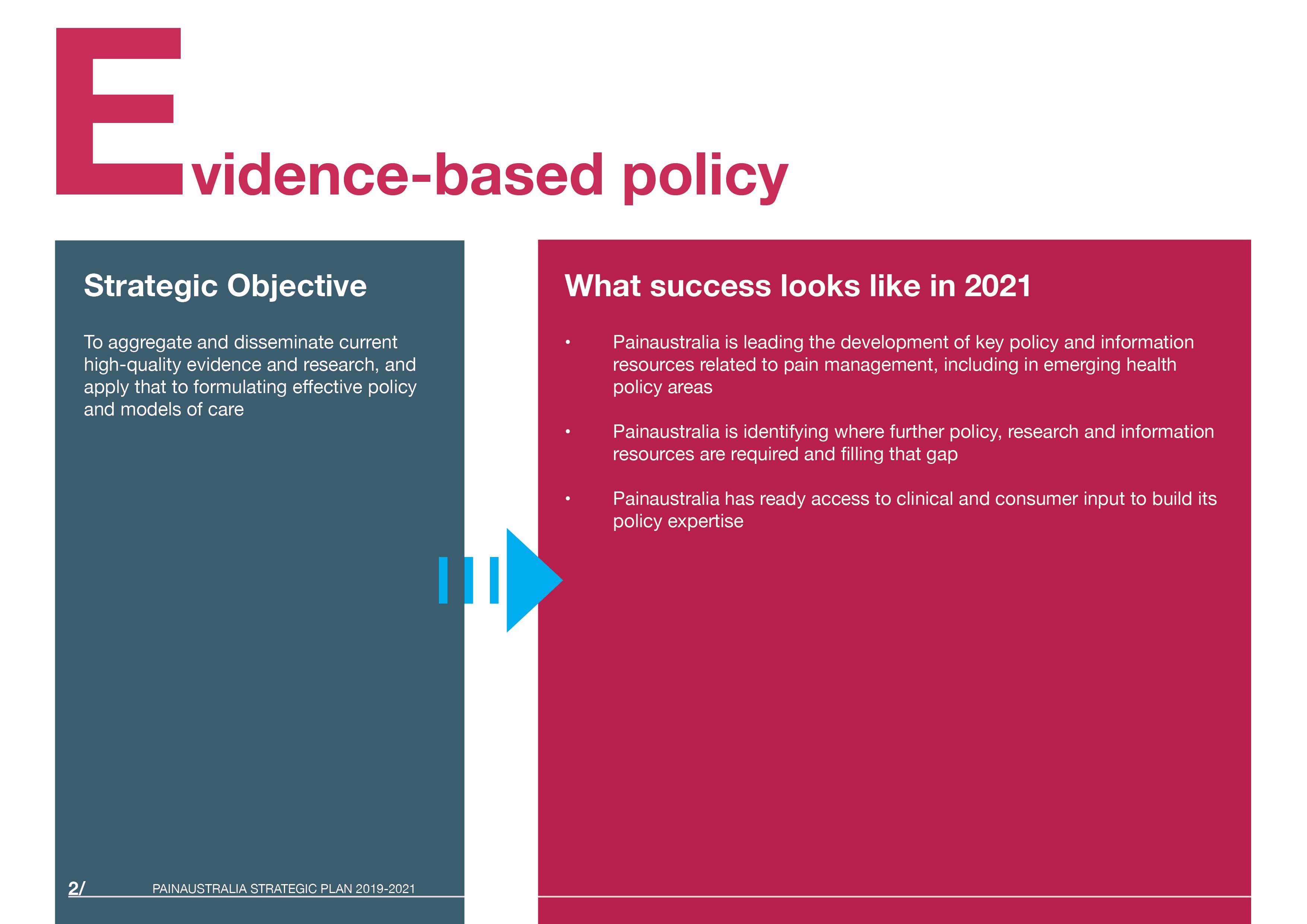 Evidence-based policy

Strategic Objective

To aggregate and disseminate current high-quality evidence and research, and apply that to formulating effective policy and models of care

What success looks like in 2021

• Painaustralia is leading the development of key policy and information resources related to pain management, including in emerging health policy areas

• Painaustralia is identifying where further policy, research and information resources are required and filling that gap

• Painaustralia has ready access to clinical and consumer input to build its policy expertise

2/ PAINAUSTRALIA STRATEGIC PLAN 2019-2021